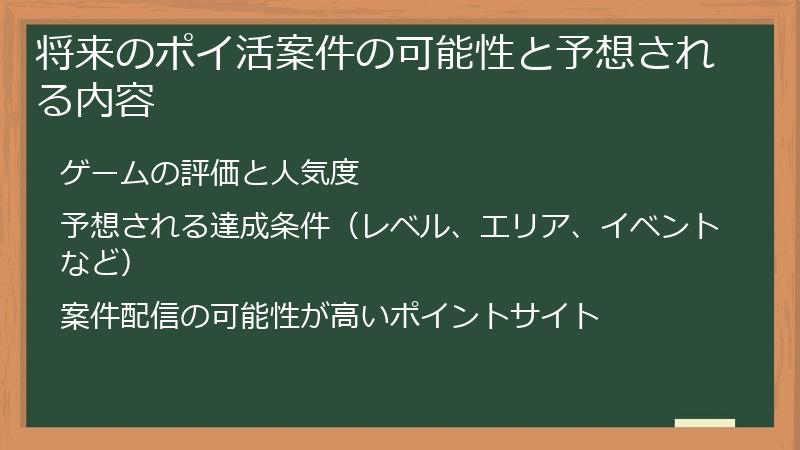 将来のポイ活案件の可能性と予想される内容

ゲームの評価と人気度

予想される達成条件（レベル、エリア、イベントなど）

案件配信の可能性が高いポイントサイト